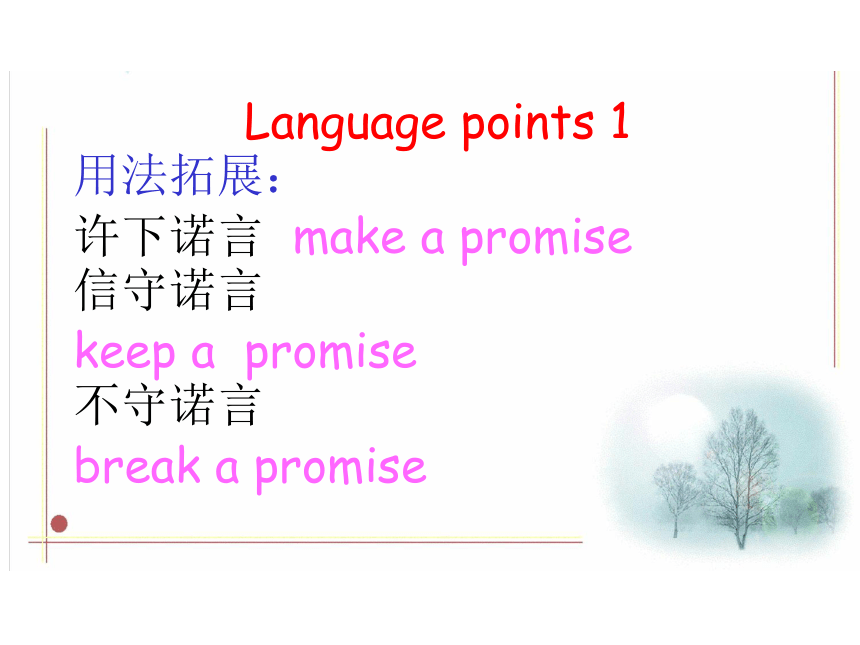 Language points 1

用法拓展：

许下诺言 make a promise

信守诺言

keep a promise

不守诺言

break a promise